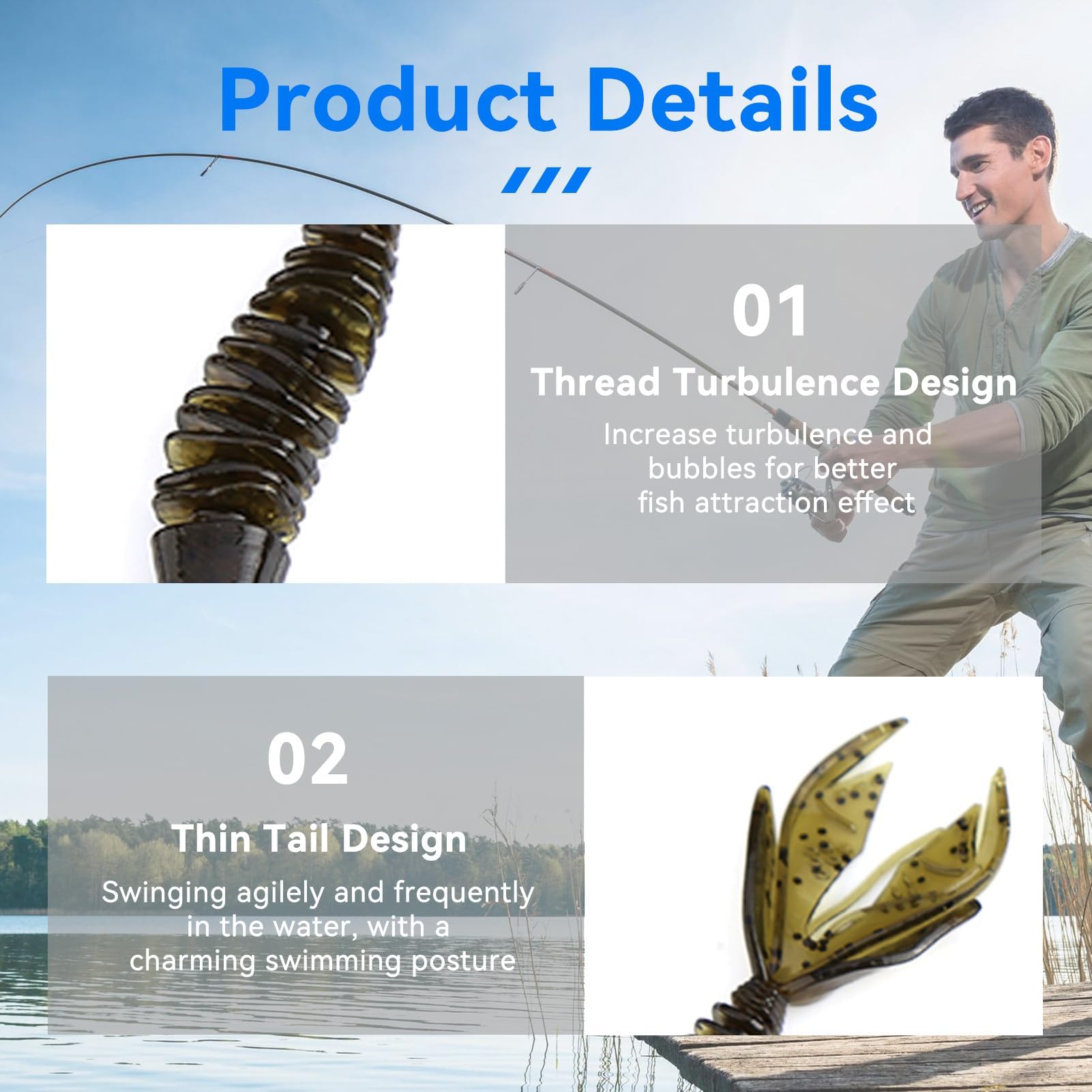 Product Details

01

Thread Turbulence Design

Increase turbulence and bubbles for better fish attraction effect

02

Thin Tail Design

Swinging agilely and frequently in the water, with a charming swimming posture